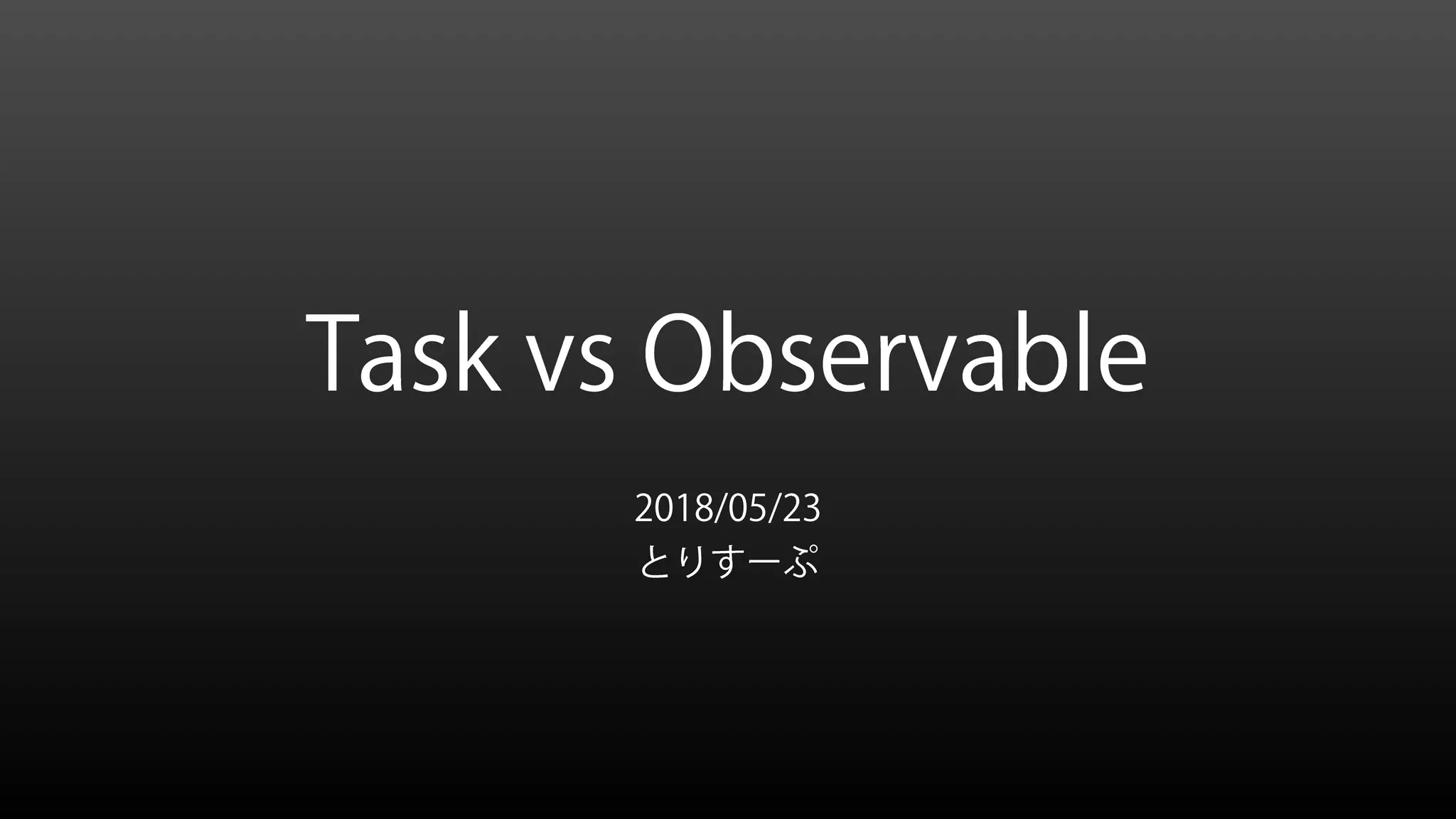 Task vs Observable

2018/05/23
とりすーぷ